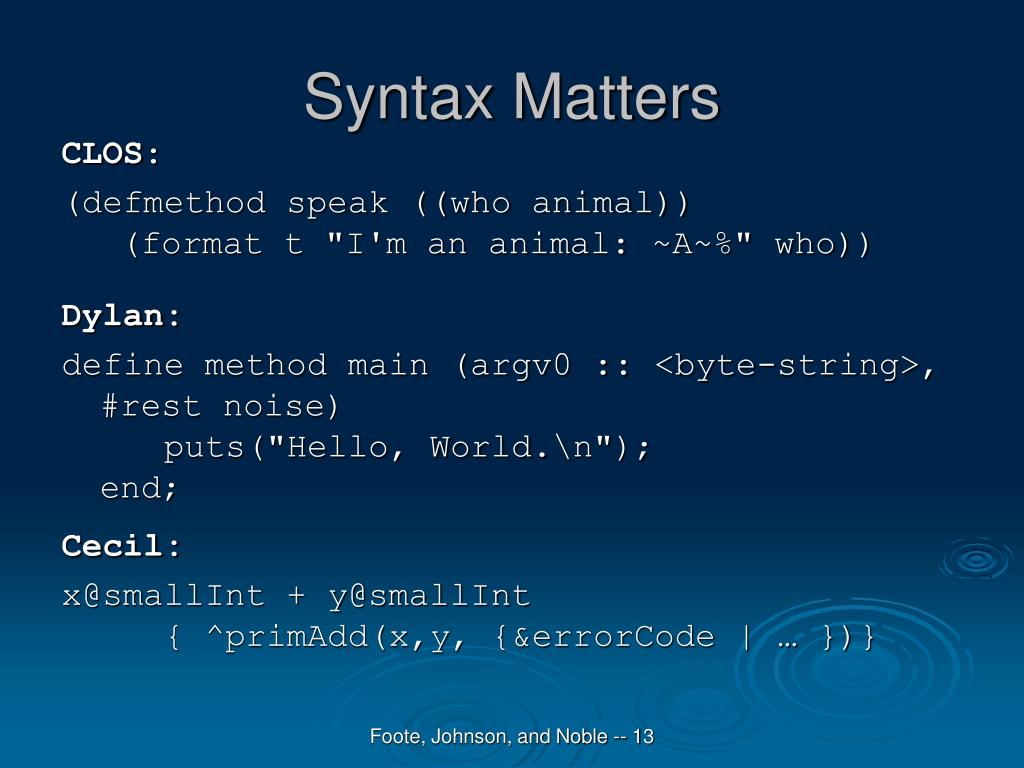 Syntax Matters

CLOS:

(defmethod speak ((who animal))
   (format t "I'm an animal: ~A~%" who))

Dylan:

define method main (argv0 :: <byte-string>,
  #rest noise)
     puts("Hello, World.\n");
  end;

Cecil:

x@smallInt + y@smallInt
     { ^primAdd(x,y, {&errorCode | … })}

Foote, Johnson, and Noble -- 13